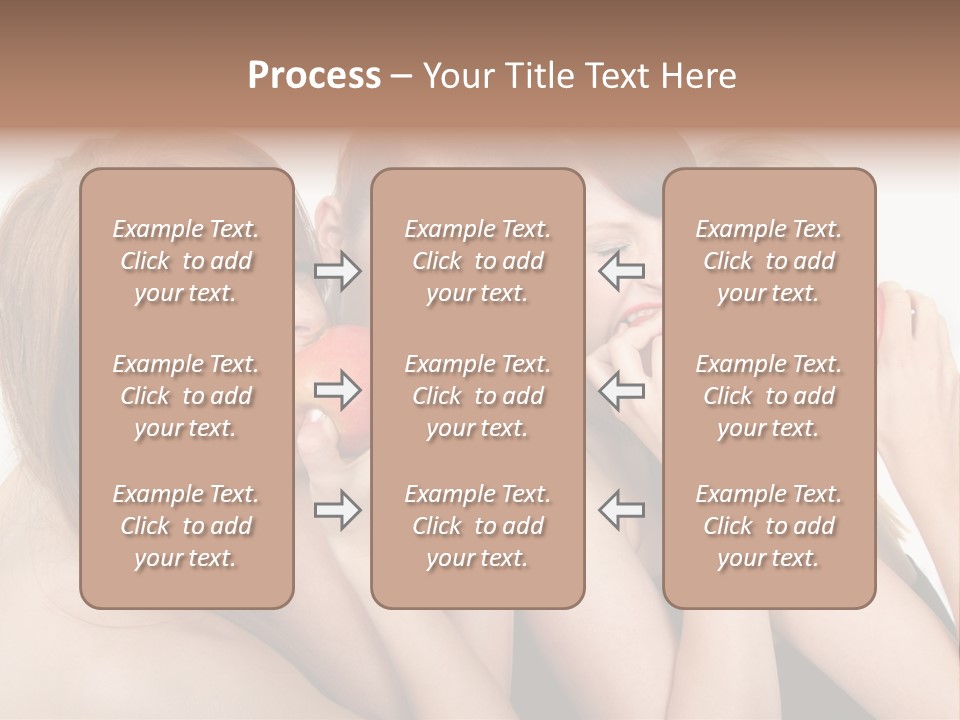 Process – Your Title Text Here

Example Text. Click to add your text.

Example Text. Click to add your text.

Example Text. Click to add your text.

Example Text. Click to add your text.

Example Text. Click to add your text.

Example Text. Click to add your text.

Example Text. Click to add your text.

Example Text. Click to add your text.

Example Text. Click to add your text.